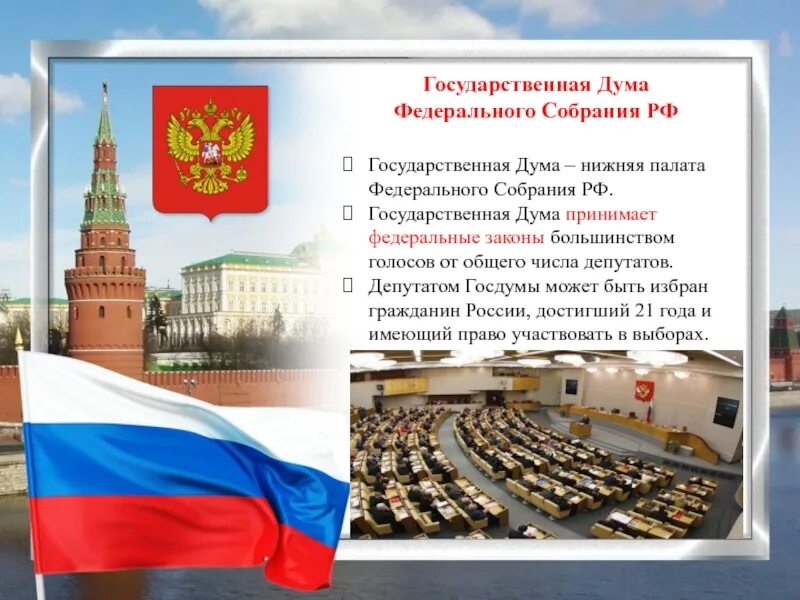 Государственная Дума
Федерального Собрания РФ

Государственная Дума – нижняя палата Федерального Собрания РФ.

Государственная Дума принимает федеральные законы большинством голосов от общего числа депутатов.

Депутатом Госдумы может быть избран гражданин России, достигший 21 года и имеющий право участвовать в выборах.